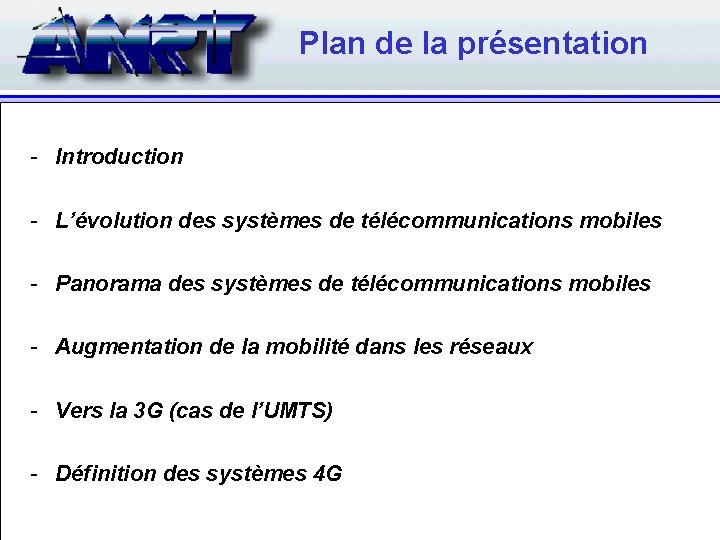 ANRT

Plan de la présentation

- Introduction

- L'évolution des systèmes de télécommunications mobiles

- Panorama des systèmes de télécommunications mobiles

- Augmentation de la mobilité dans les réseaux

- Vers la 3G (cas de l'UMTS)

- Définition des systèmes 4G